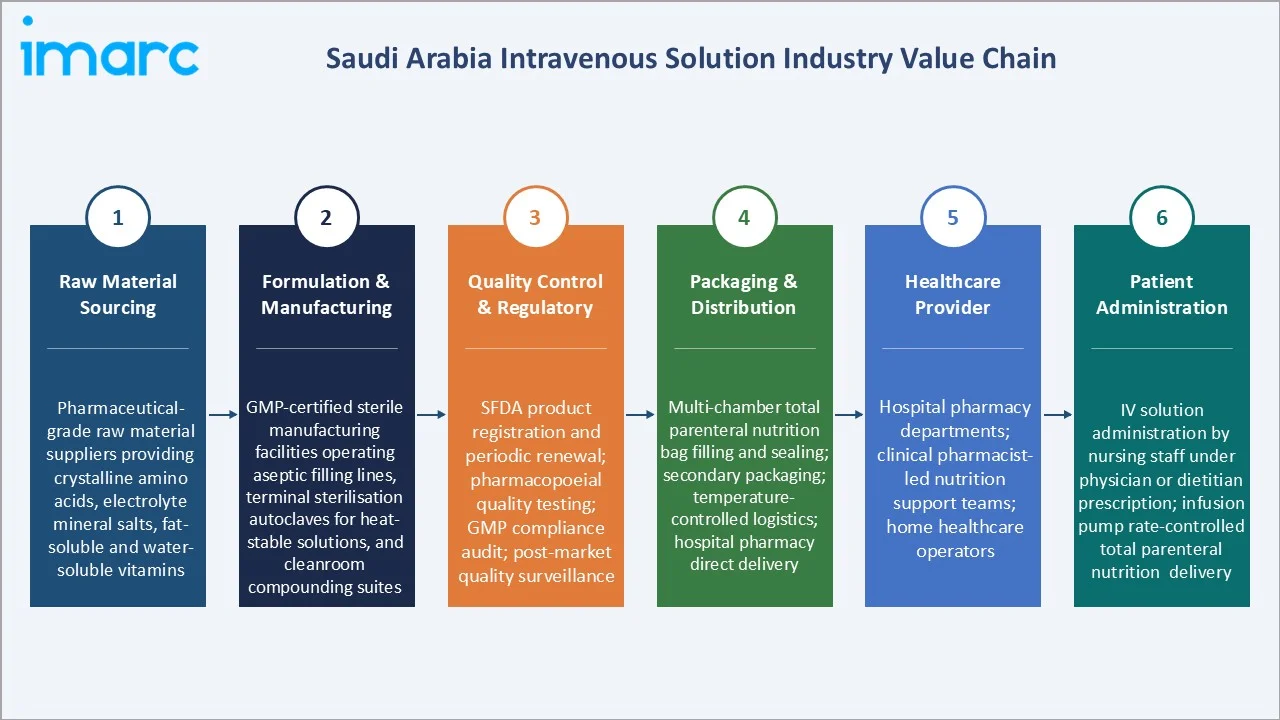 imarc

Saudi Arabia Intravenous Solution Industry Value Chain

1

Raw Material Sourcing

Pharmaceutical-grade raw material suppliers providing crystalline amino acids, electrolyte mineral salts, fat-soluble and water-soluble vitamins

2

Formulation & Manufacturing

GMP-certified sterile manufacturing facilities operating aseptic filling lines, terminal sterilisation autoclaves for heat-stable solutions, and cleanroom compounding suites

3

Quality Control & Regulatory

SFDA product registration and periodic renewal; pharmacopoeial quality testing; GMP compliance audit; post-market quality surveillance

4

Packaging & Distribution

Multi-chamber total parenteral nutrition bag filling and sealing; secondary packaging; temperature-controlled logistics; hospital pharmacy direct delivery

5

Healthcare Provider

Hospital pharmacy departments; clinical pharmacist-led nutrition support teams; home healthcare operators

6

Patient Administration

IV solution administration by nursing staff under physician or dietitian prescription; infusion pump rate-controlled total parenteral nutrition delivery